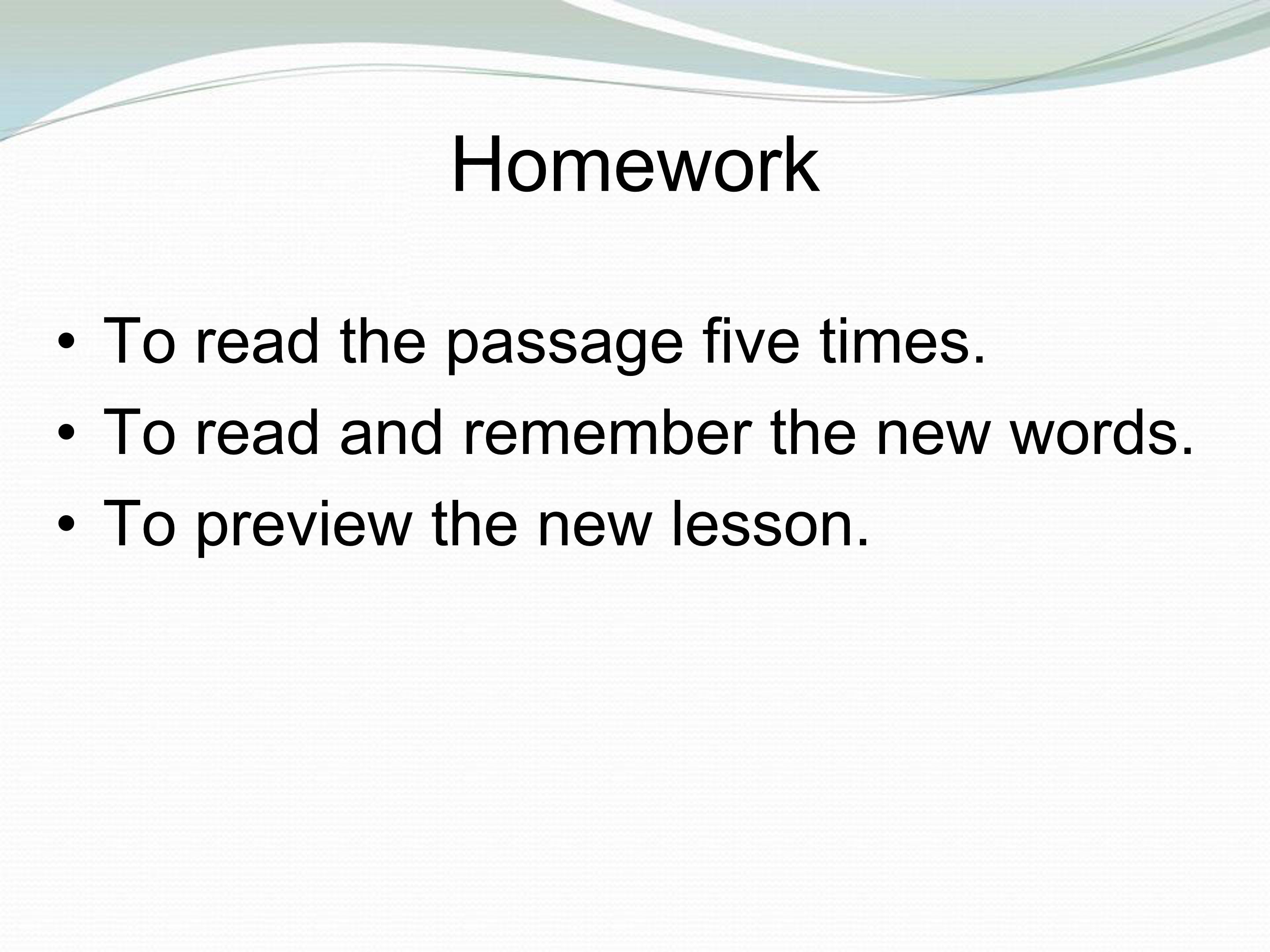 Homework

• To read the passage five times.
• To read and remember the new words.
• To preview the new lesson.